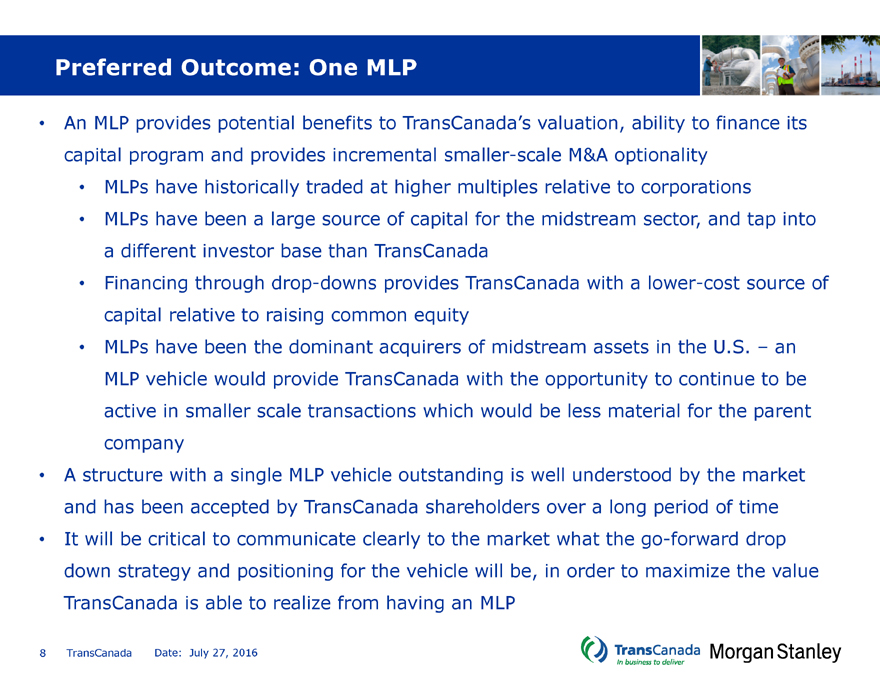 Preferred Outcome: One MLP

• An MLP provides potential benefits to TransCanada's valuation, ability to finance its capital program and provides incremental smaller-scale M&A optionality

• MLPs have historically traded at higher multiples relative to corporations

• MLPs have been a large source of capital for the midstream sector, and tap into a different investor base than TransCanada

• Financing through drop-downs provides TransCanada with a lower-cost source of capital relative to raising common equity

• MLPs have been the dominant acquirers of midstream assets in the U.S. – an MLP vehicle would provide TransCanada with the opportunity to continue to be active in smaller scale transactions which would be less material for the parent company

• A structure with a single MLP vehicle outstanding is well understood by the market and has been accepted by TransCanada shareholders over a long period of time

• It will be critical to communicate clearly to the market what the go-forward drop down strategy and positioning for the vehicle will be, in order to maximize the value TransCanada is able to realize from having an MLP

8 TransCanada Date: July 27, 2016

TransCanada
In business to deliver

Morgan Stanley